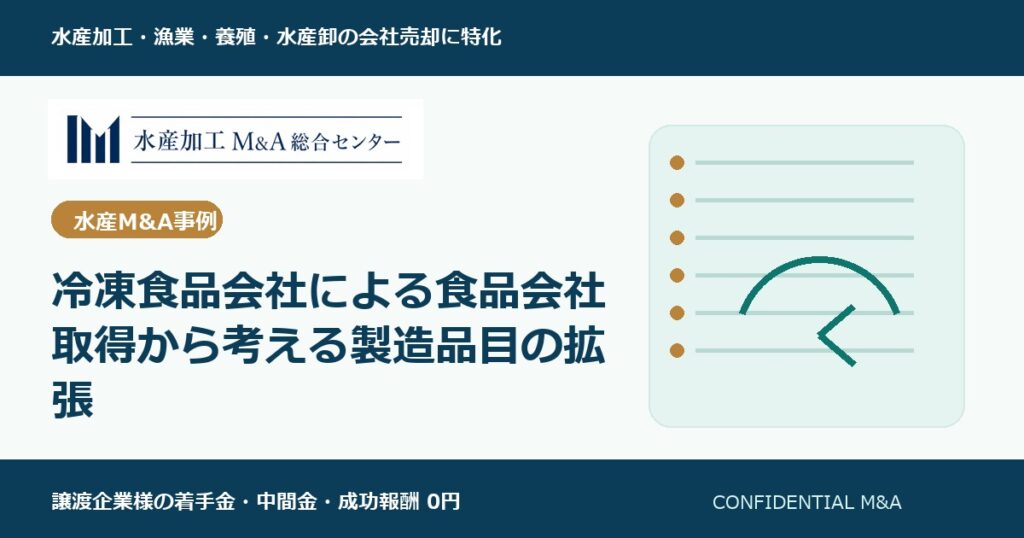 水産加工・漁業・養殖・水産卸の会社売却に特化

水産加工 M&A 総合センター

水産M&A事例

冷凍食品会社による食品会社取得から考える製造品目の拡張

譲渡企業様の着手金・中間金・成功報酬 0円

CONFIDENTIAL M&A